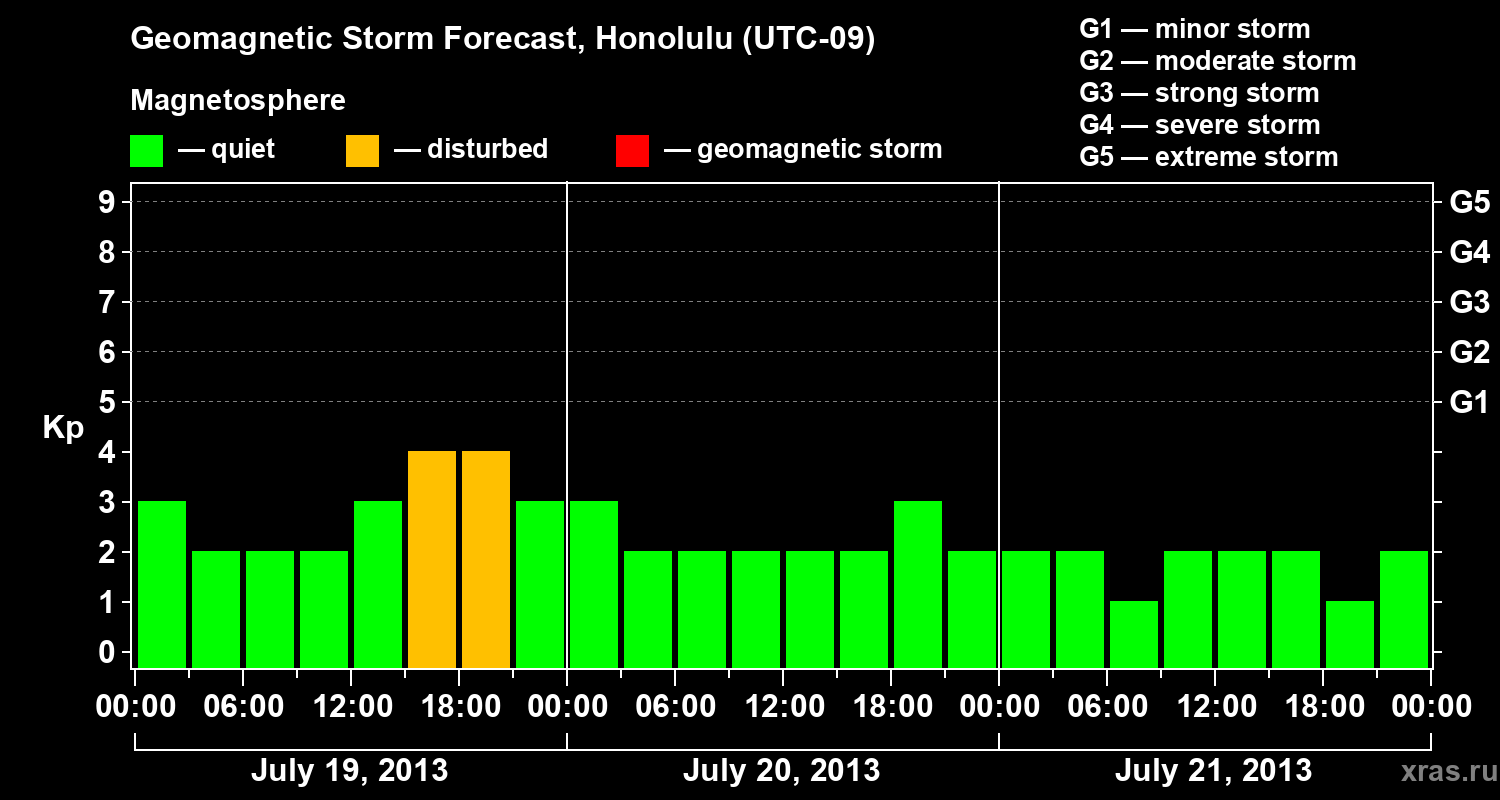 Geomagnetic Storm Forecast, Honolulu (UTC-09)

Magnetosphere

— quiet — disturbed — geomagnetic storm

G1 — minor storm
G2 — moderate storm
G3 — strong storm
G4 — severe storm
G5 — extreme storm

Kp

9
8
7
6
5
4
3
2
1
0

G5
G4
G3
G2
G1

00:00 06:00 12:00 18:00 00:00 06:00 12:00 18:00 00:00 06:00 12:00 18:00 00:00

July 19, 2013 July 20, 2013 July 21, 2013

xras.ru